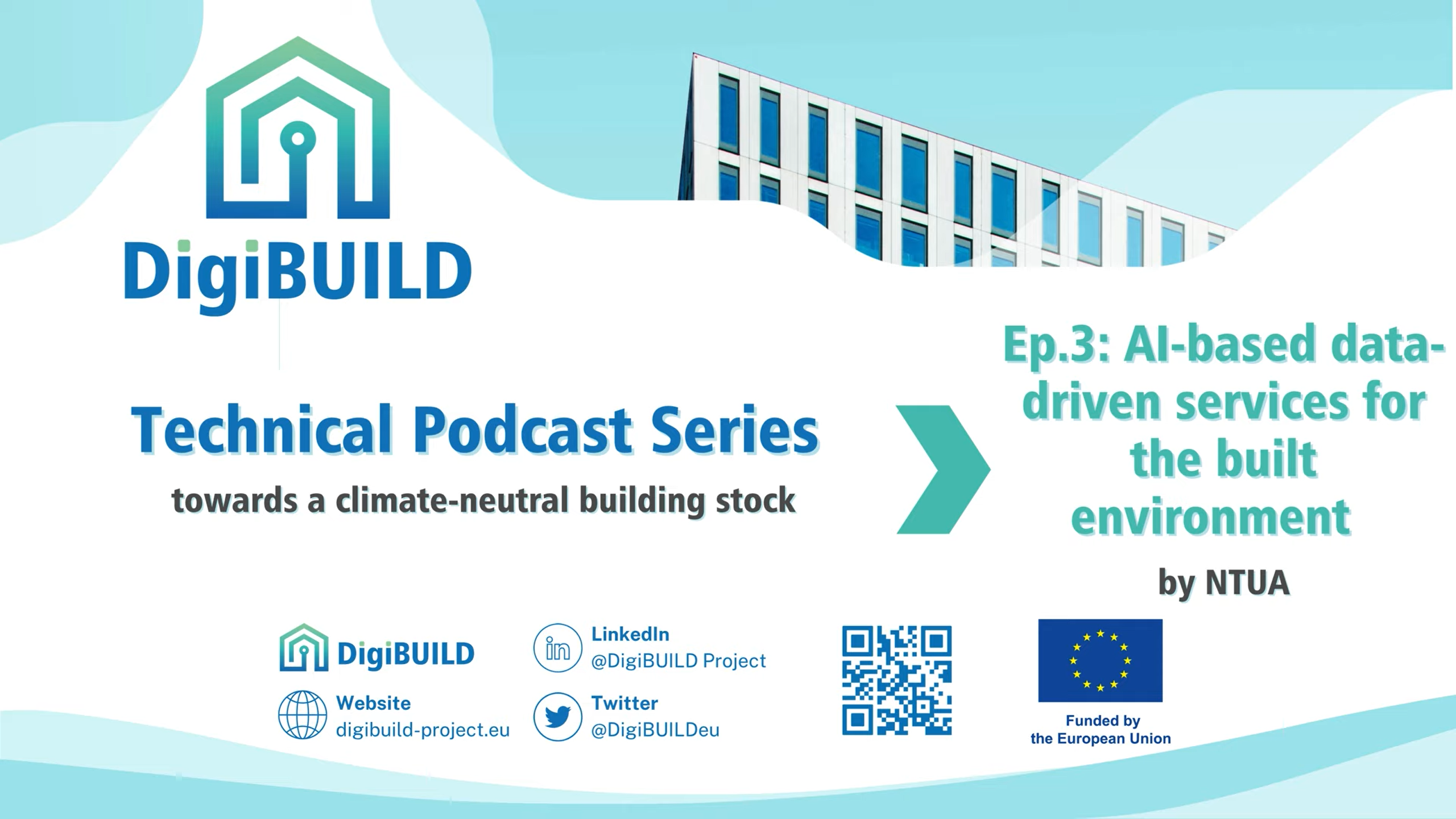 DigiBUILD

Technical Podcast Series

towards a climate-neutral building stock

Ep.3: AI-based data-driven services for the built environment

by NTUA

DigiBUILD

Website
digibuild-project.eu

LinkedIn
@DigiBUILD Project

Twitter
@DigiBUILDeu

Funded by the European Union